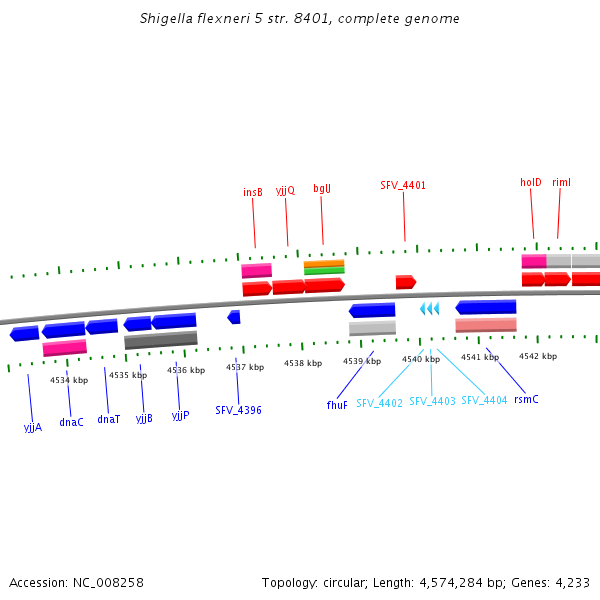 Shigella flexneri 5 str. 8401, complete genome

insB yjjQ bglJ SFV_4401 holD rimI

4534 kbp 4535 kbp 4536 kbp 4537 kbp 4538 kbp 4539 kbp 4540 kbp 4541 kbp 4542 kbp

yjjA dnaC dnaT yjjB yjjP SFV_4396 fhuF SFV_4402 SFV_4403 SFV_4404 rsmC

Accession: NC_008258

Topology: circular; Length: 4,574,284 bp; Genes: 4,233